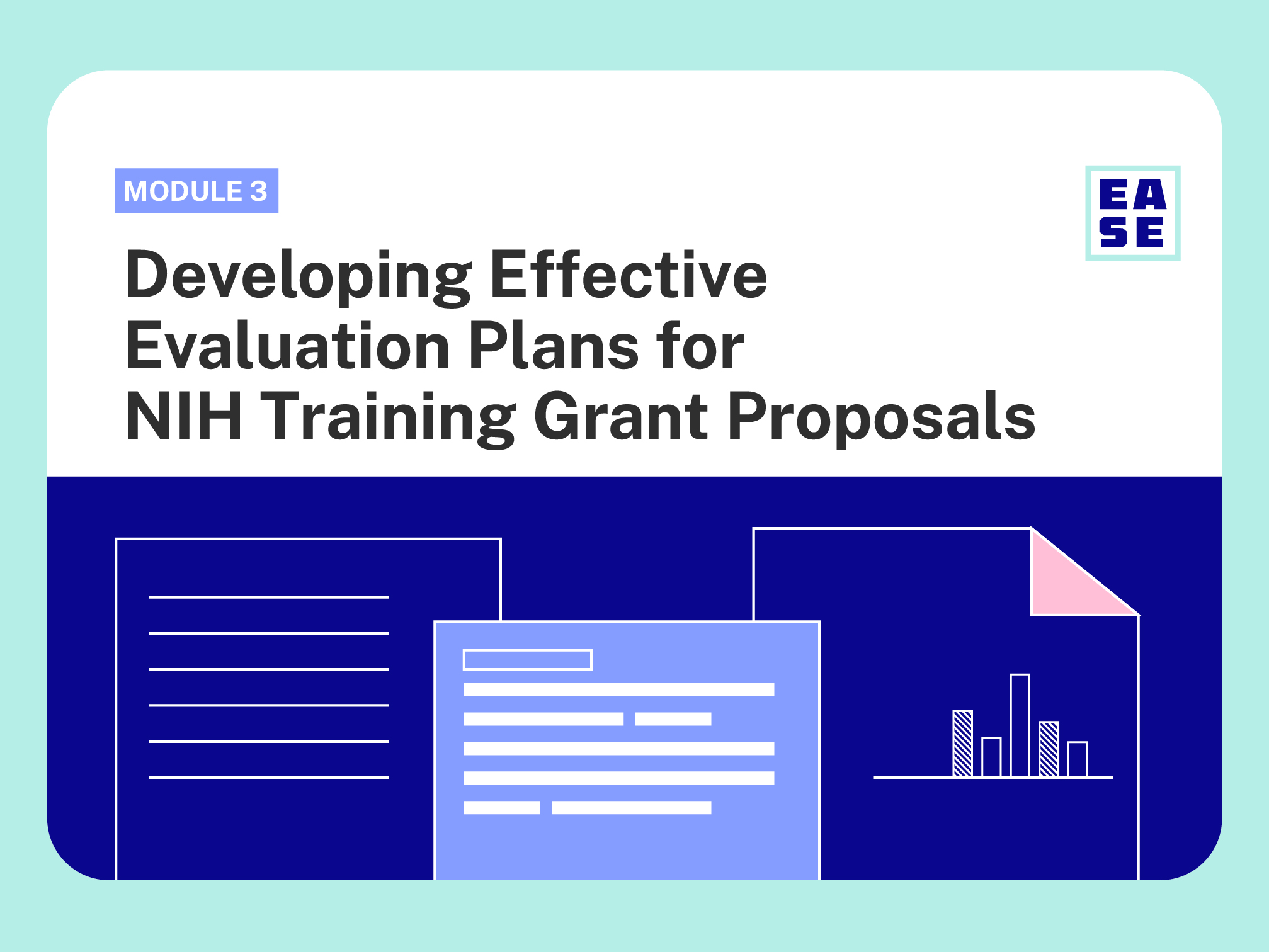 MODULE 3

EA
SE

Developing Effective Evaluation Plans for NIH Training Grant Proposals